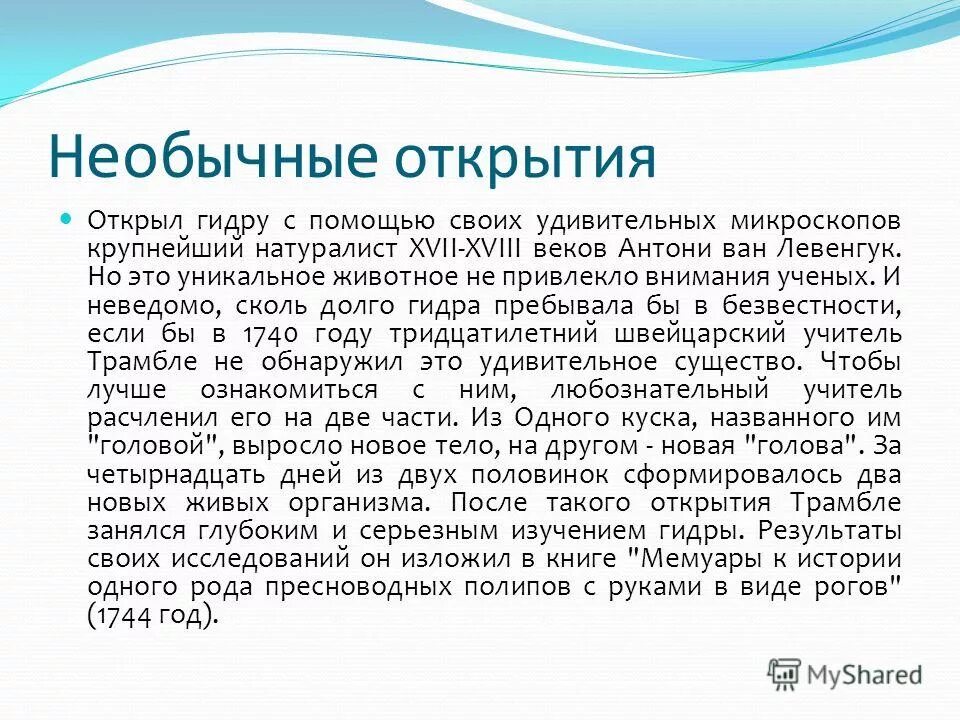 Необычные открытия

Открыл гидру с помощью своих удивительных микроскопов крупнейший натуралист XVII-XVIII веков Антони ван Левенгук. Но это уникальное животное не привлекло внимания ученых. И неведомо, сколь долго гидра пребывала бы в безвестности, если бы в 1740 году тридцатилетний швейцарский учитель Трамбле не обнаружил это удивительное существо. Чтобы лучше ознакомиться с ним, любознательный учитель расчленил его на две части. Из Одного куска, названного им "головой", выросло новое тело, на другом - новая "голова". За четырнадцать дней из двух половинок сформировалось два новых живых организма. После такого открытия Трамбле занялся глубоким и серьезным изучением гидры. Результаты своих исследований он изложил в книге "Мемуары к истории одного рода пресноводных полипов с руками в виде рогов" (1744 год).

MyShared